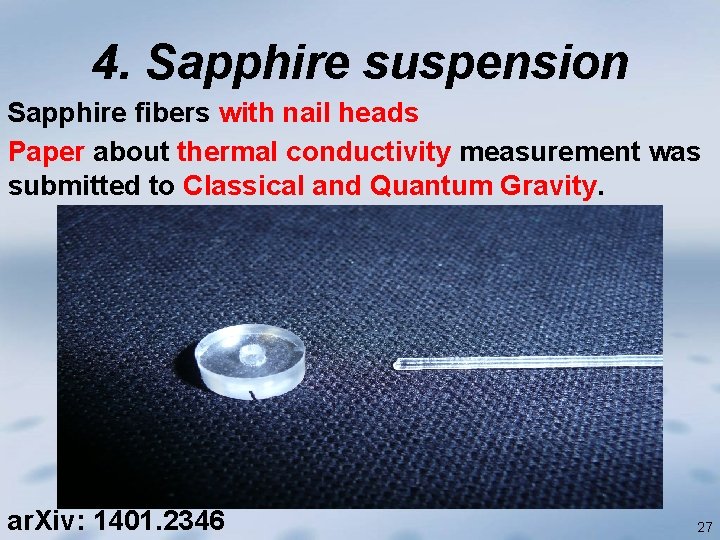 4. Sapphire suspension

Sapphire fibers with nail heads

Paper about thermal conductivity measurement was submitted to Classical and Quantum Gravity.

arXiv: 1401.2346

27